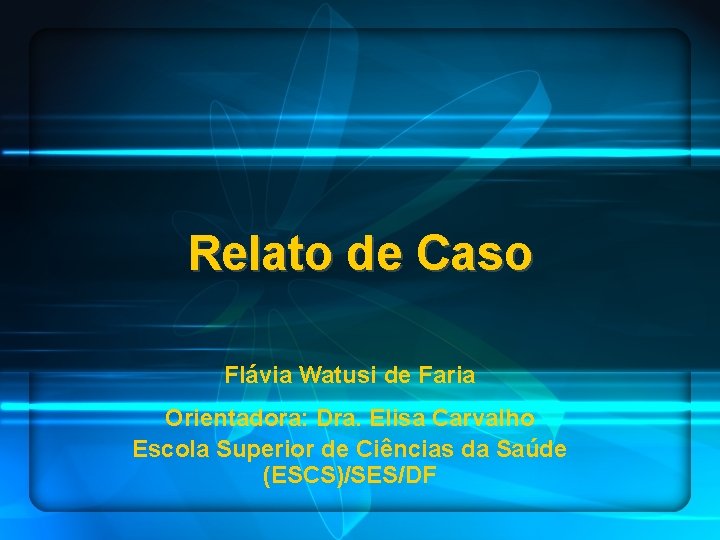 Relato de Caso

Flávia Watusi de Faria

Orientadora: Dra. Elisa Carvalho
Escola Superior de Ciências da Saúde (ESCS)/SES/DF